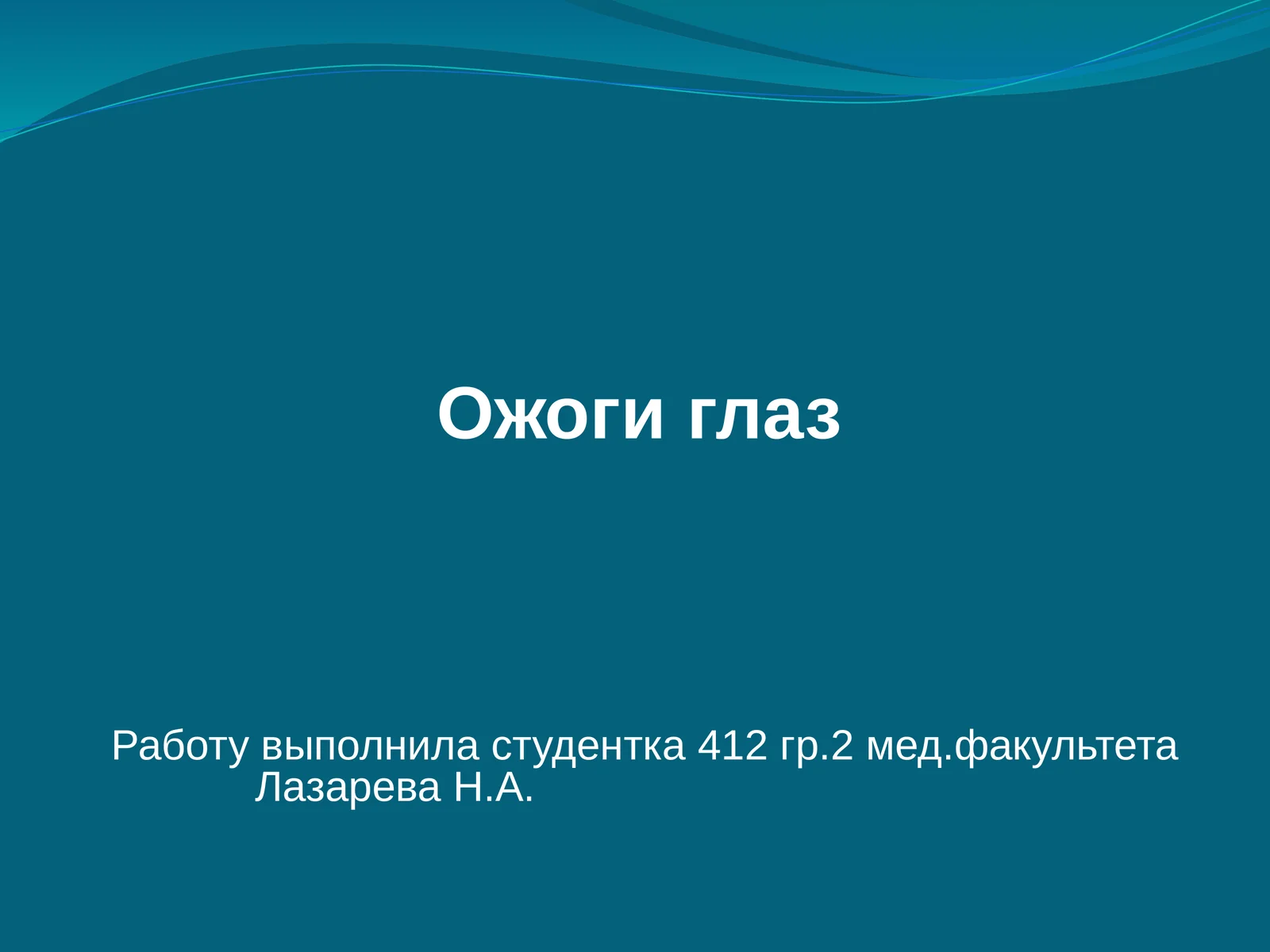 Ожоги глаз

Работу выполнила студентка 412 гр.2 мед.факультета Лазарева Н.А.